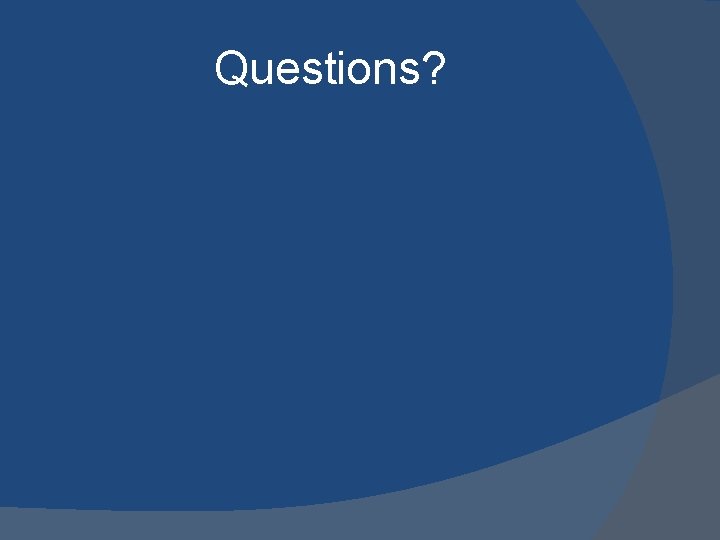 Questions?